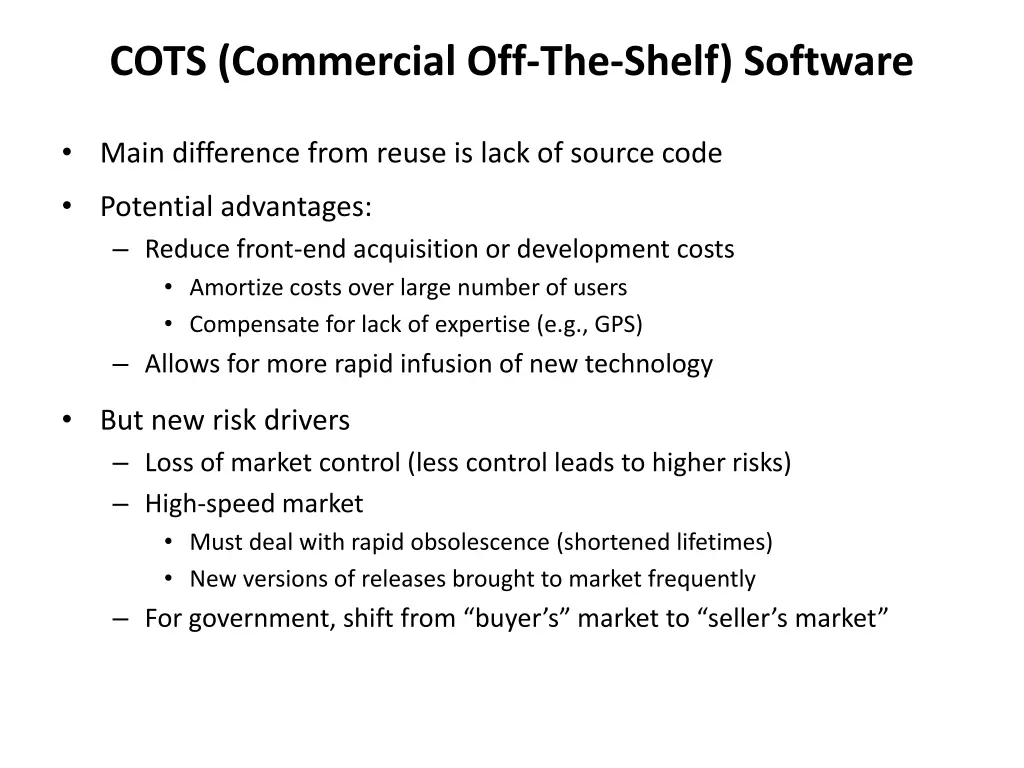 COTS (Commercial Off-The-Shelf) Software

• Main difference from reuse is lack of source code
• Potential advantages:
– Reduce front-end acquisition or development costs
• Amortize costs over large number of users
• Compensate for lack of expertise (e.g., GPS)
– Allows for more rapid infusion of new technology
• But new risk drivers
– Loss of market control (less control leads to higher risks)
– High-speed market
• Must deal with rapid obsolescence (shortened lifetimes)
• New versions of releases brought to market frequently
– For government, shift from “buyer’s” market to “seller’s market”